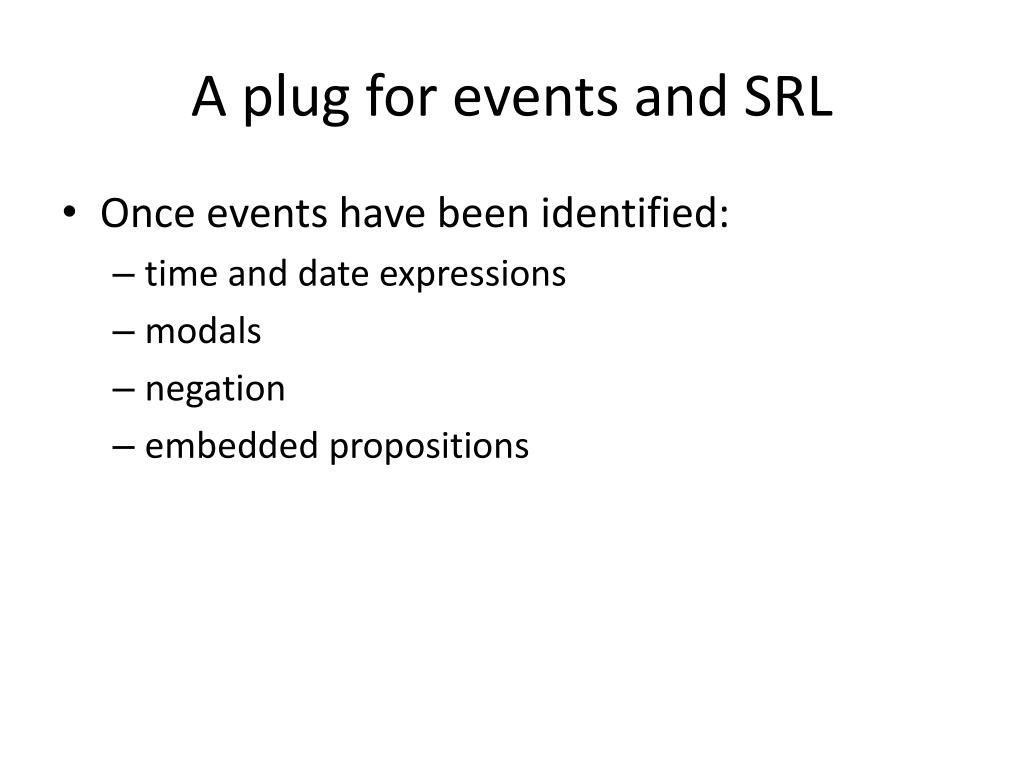 A plug for events and SRL

• Once events have been identified:
– time and date expressions
– modals
– negation
– embedded propositions